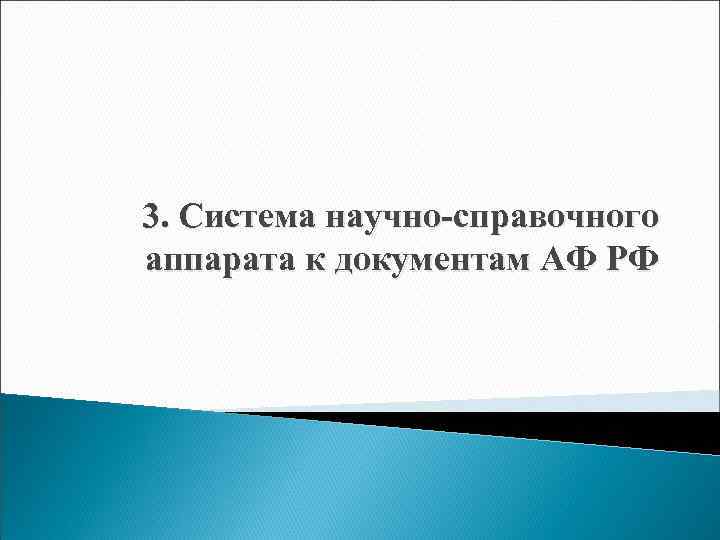 3. Система научно-справочного аппарата к документам АФ РФ